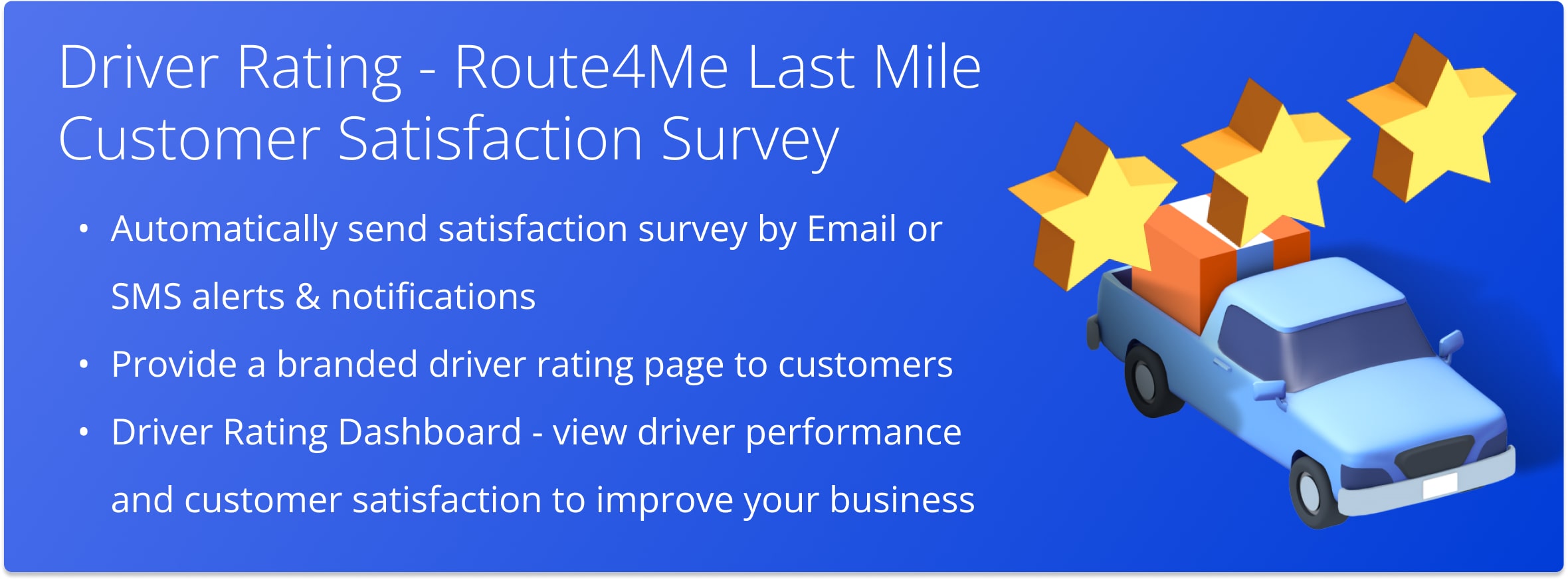 Driver Rating - Route4Me Last Mile Customer Satisfaction Survey

• Automatically send satisfaction survey by Email or SMS alerts & notifications

• Provide a branded driver rating page to customers

• Driver Rating Dashboard - view driver performance and customer satisfaction to improve your business